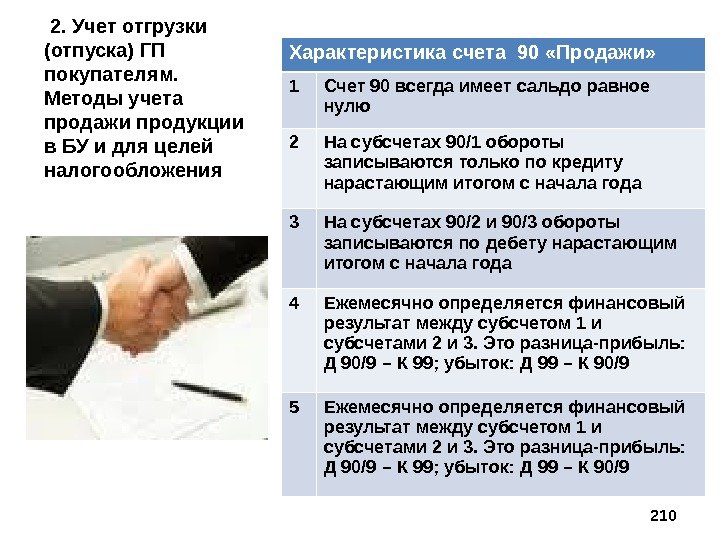 2. Учет отгрузки (отпуска) ГП покупателям. Методы учета продажи продукции в БУ и для целей налогообложения

| Характеристика счета 90 «Продажи» | |
|---|---|
| 1 | Счет 90 всегда имеет сальдо равное нулю |
| 2 | На субсчетах 90/1 обороты записываются только по кредиту нарастающим итогом с начала года |
| 3 | На субсчетах 90/2 и 90/3 обороты записываются по дебету нарастающим итогом с начала года |
| 4 | Ежемесячно определяется финансовый результат между субсчетом 1 и субсчетами 2 и 3. Это разница-прибыль: Д 90/9 – К 99; убыток: Д 99 – К 90/9 |
| 5 | Ежемесячно определяется финансовый результат между субсчетом 1 и субсчетами 2 и 3. Это разница-прибыль: Д 90/9 – К 99; убыток: Д 99 – К 90/9 |

210